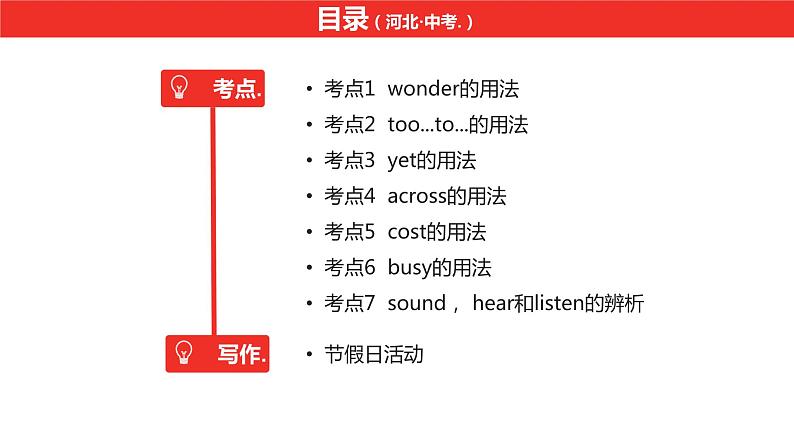 目录（河北·中考.）

考点.

• 考点1 wonder的用法
• 考点2 too...to...的用法
• 考点3 yet的用法
• 考点4 across的用法
• 考点5 cost的用法
• 考点6 busy的用法
• 考点7 sound， hear和listen的辨析

写作.

• 节假日活动